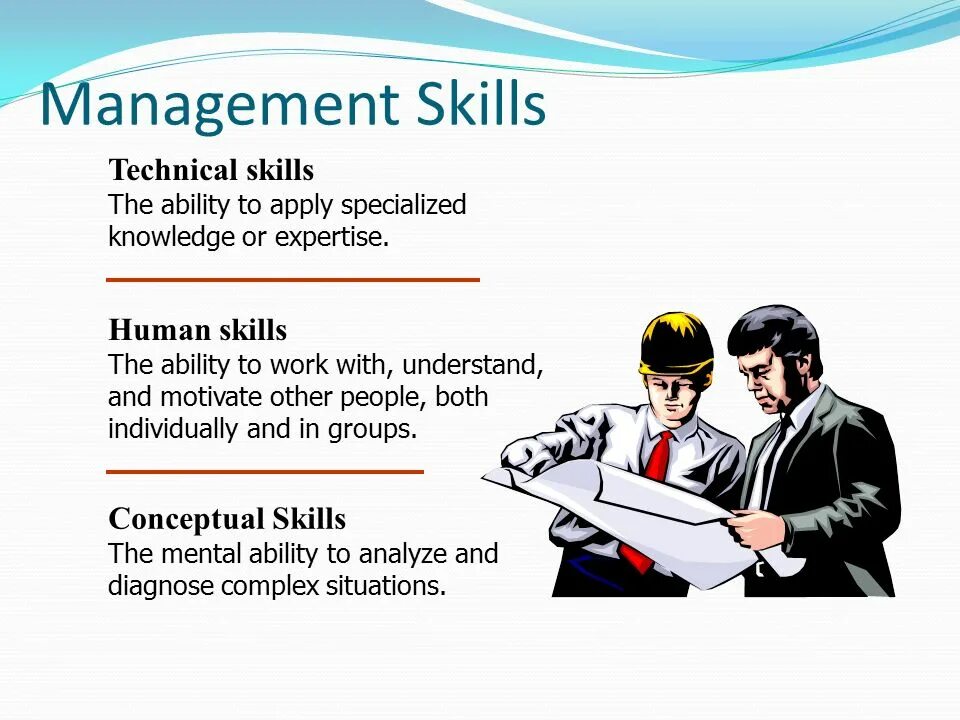 Management Skills

Technical skills
The ability to apply specialized knowledge or expertise.

Human skills
The ability to work with, understand, and motivate other people, both individually and in groups.

Conceptual Skills
The mental ability to analyze and diagnose complex situations.